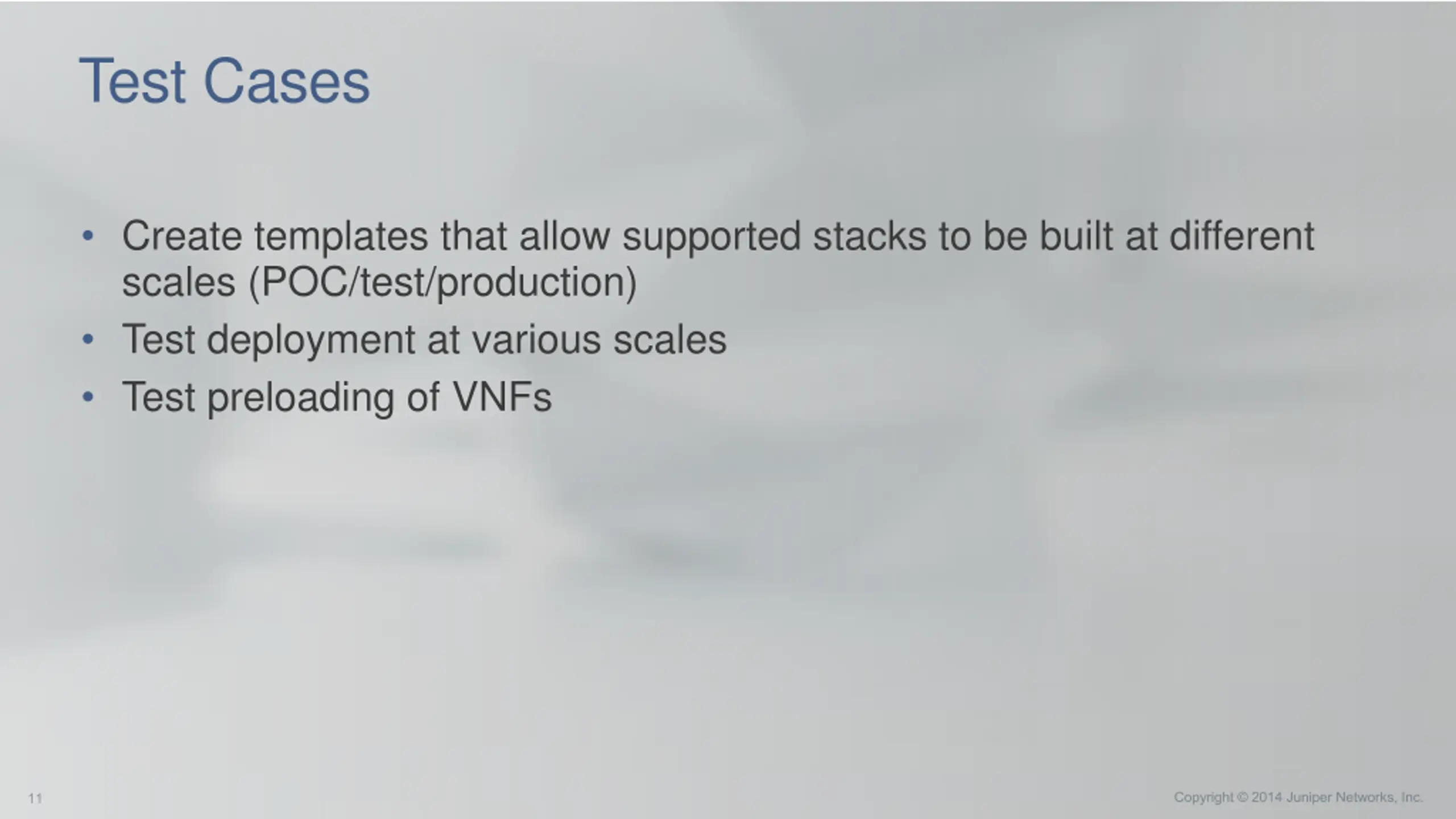 Test Cases

• Create templates that allow supported stacks to be built at different scales (POC/test/production)
• Test deployment at various scales
• Test preloading of VNFs

11

Copyright © 2014 Juniper Networks, Inc.